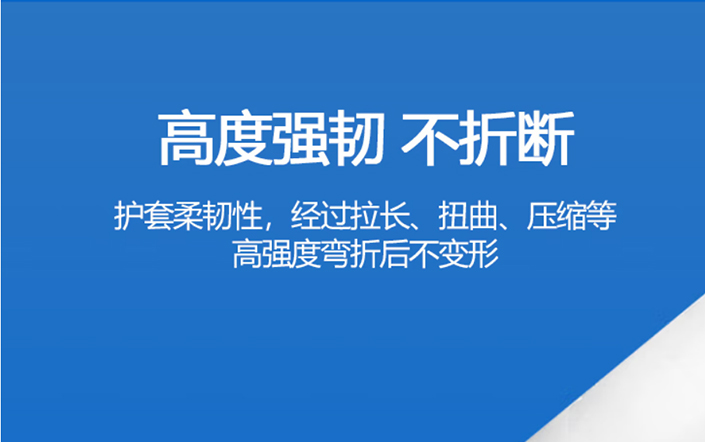 高度强韧 不折断

护套柔韧性，经过拉长、扭曲、压缩等高强度弯折后不变形